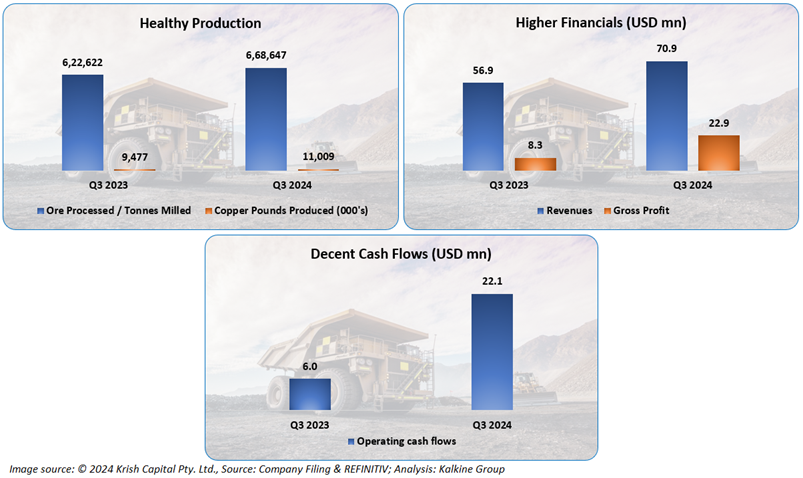 Healthy Production

6,22,622

9,477

Q3 2023

6,68,647

11,009

Q3 2024

Ore Processed / Tonnes Milled Copper Pounds Produced (000's)

Higher Financials (USD mn)

56.9

8.3

Q3 2023

70.9

22.9

Q3 2024

Revenues Gross Profit

Decent Cash Flows (USD mn)

6.0

Q3 2023

22.1

Q3 2024

Operating cash flows

Image source: © 2024 Krish Capital Pty. Ltd., Source: Company Filing & REFINITIV; Analysis: Kalkine Group